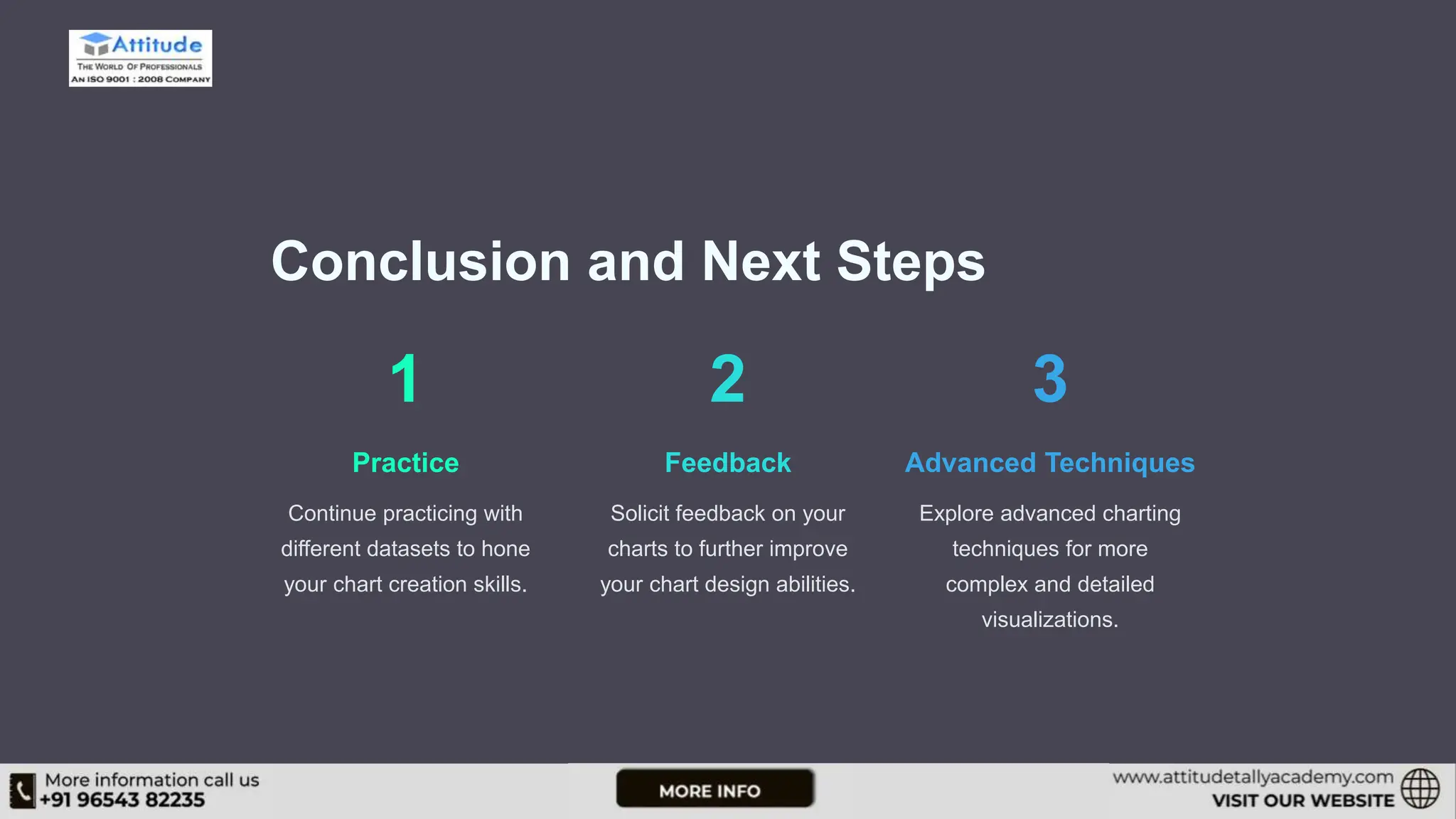 Attitude
THE WORLD OF PROFESSIONALS
AN ISO 9001 : 2008 COMPANY

Conclusion and Next Steps

1

Practice

Continue practicing with different datasets to hone your chart creation skills.

2

Feedback

Solicit feedback on your charts to further improve your chart design abilities.

3

Advanced Techniques

Explore advanced charting techniques for more complex and detailed visualizations.

More information call us
+91 96543 82235

MORE INFO

www.attitudetallyacademy.com
VISIT OUR WEBSITE